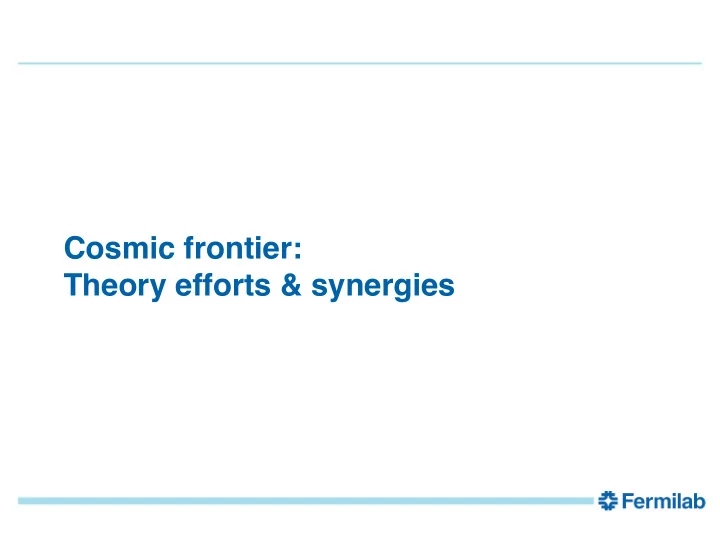 Cosmic frontier:
Theory efforts & synergies

Fermilab